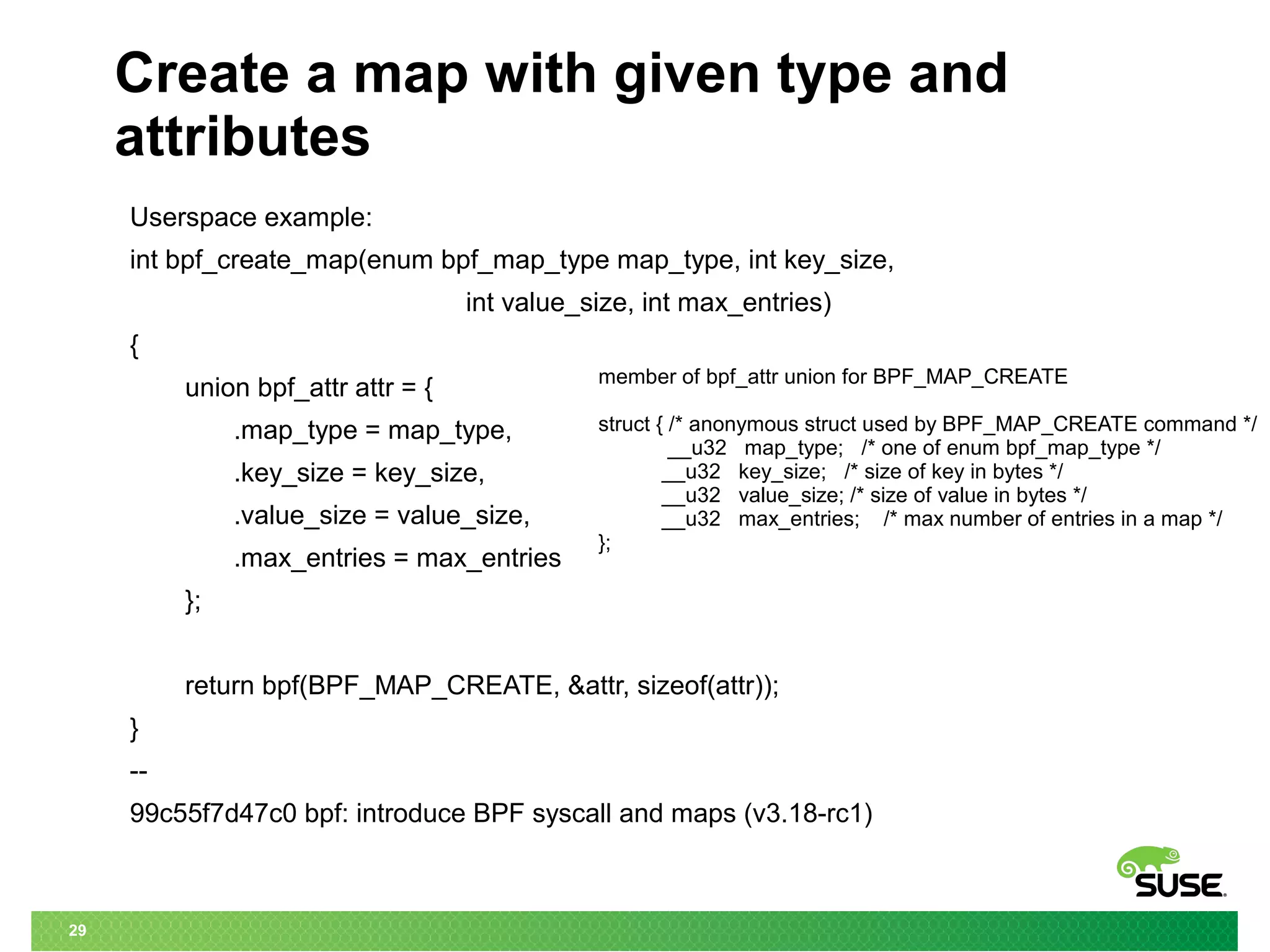 Create a map with given type and attributes

Userspace example:

int bpf_create_map(enum bpf_map_type map_type, int key_size,
int value_size, int max_entries)
{
union bpf_attr attr = {
.map_type = map_type,
.key_size = key_size,
.value_size = value_size,
.max_entries = max_entries
};

return bpf(BPF_MAP_CREATE, &attr, sizeof(attr));
}
--
99c55f7d47c0 bpf: introduce BPF syscall and maps (v3.18-rc1)

member of bpf_attr union for BPF_MAP_CREATE

struct { /* anonymous struct used by BPF_MAP_CREATE command */
__u32 map_type; /* one of enum bpf_map_type */
__u32 key_size; /* size of key in bytes */
__u32 value_size; /* size of value in bytes */
__u32 max_entries; /* max number of entries in a map */
};

SUSE

29